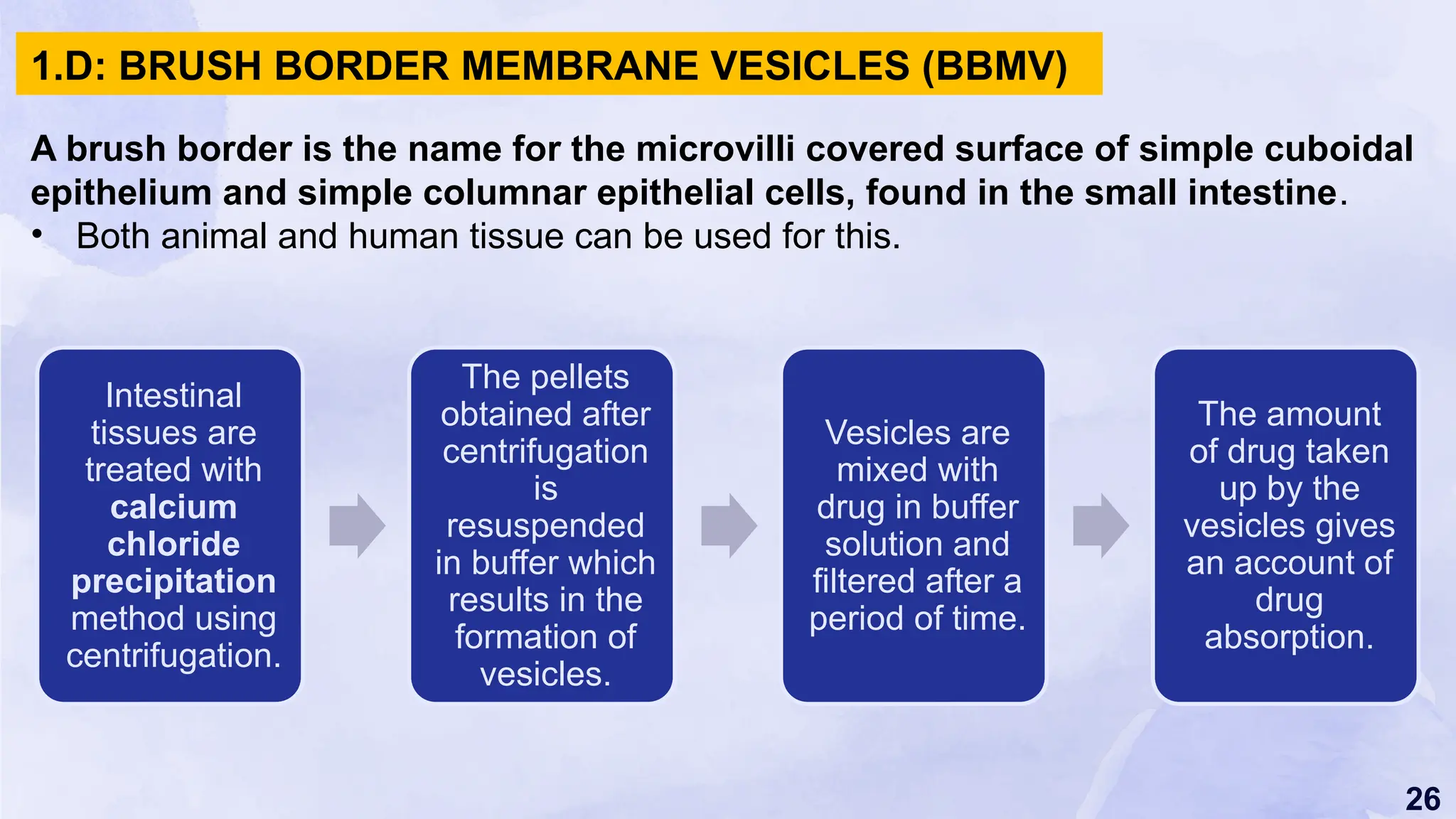 1.D: BRUSH BORDER MEMBRANE VESICLES (BBMV)

A brush border is the name for the microvilli covered surface of simple cuboidal epithelium and simple columnar epithelial cells, found in the small intestine.

• Both animal and human tissue can be used for this.

Intestinal tissues are treated with calcium chloride precipitation method using centrifugation.

The pellets obtained after centrifugation is resuspended in buffer which results in the formation of vesicles.

Vesicles are mixed with drug in buffer solution and filtered after a period of time.

The amount of drug taken up by the vesicles gives an account of drug absorption.

26